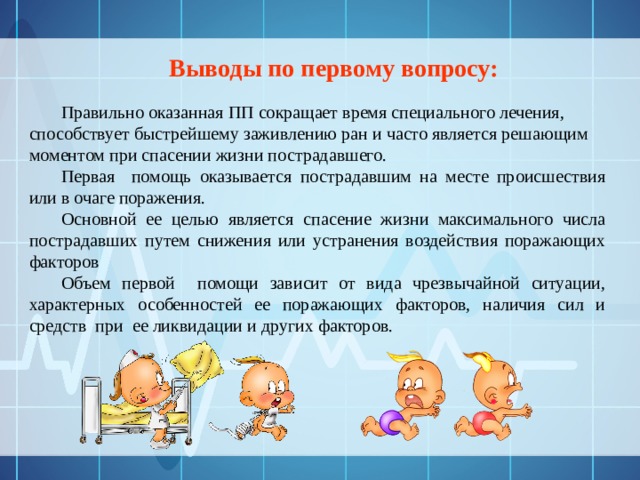 Выводы по первому вопросу:

Правильно оказанная ПП сокращает время специального лечения, способствует быстрейшему заживлению ран и часто является решающим моментом при спасении жизни пострадавшего.

Первая помощь оказывается пострадавшим на месте происшествия или в очаге поражения.

Основной ее целью является спасение жизни максимального числа пострадавших путем снижения или устранения воздействия поражающих факторов

Объем первой помощи зависит от вида чрезвычайной ситуации, характерных особенностей ее поражающих факторов, наличия сил и средств при ее ликвидации и других факторов.